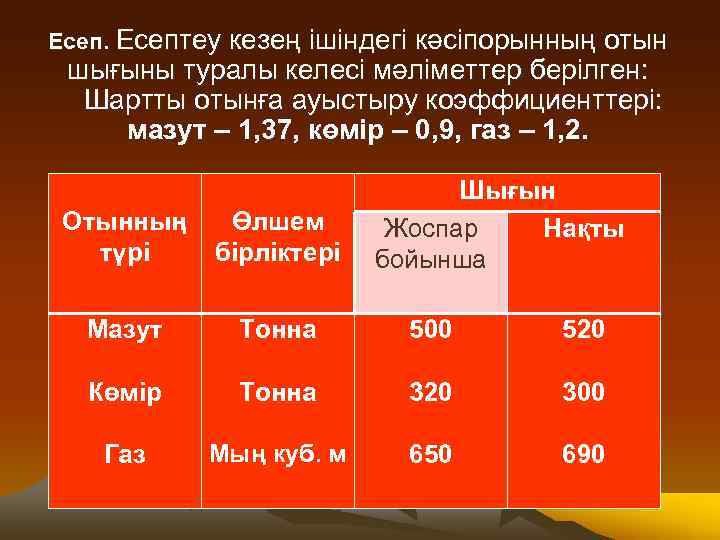 Есеп. Есептеу кезең ішіндегі кәсіпорынның отын шығыны туралы келесі мәліметтер берілген:
Шартты отынға ауыстыру коэффициенттері: мазут – 1,37, көмір – 0,9, газ – 1,2.

| Отынның түрі | Өлшем бірліктері | Шығын: Жоспар бойынша | Шығын: Нақты |
|---|---|---|---|
| Мазут | Тонна | 500 | 520 |
| Көмір | Тонна | 320 | 300 |
| Газ | Мың куб. м | 650 | 690 |